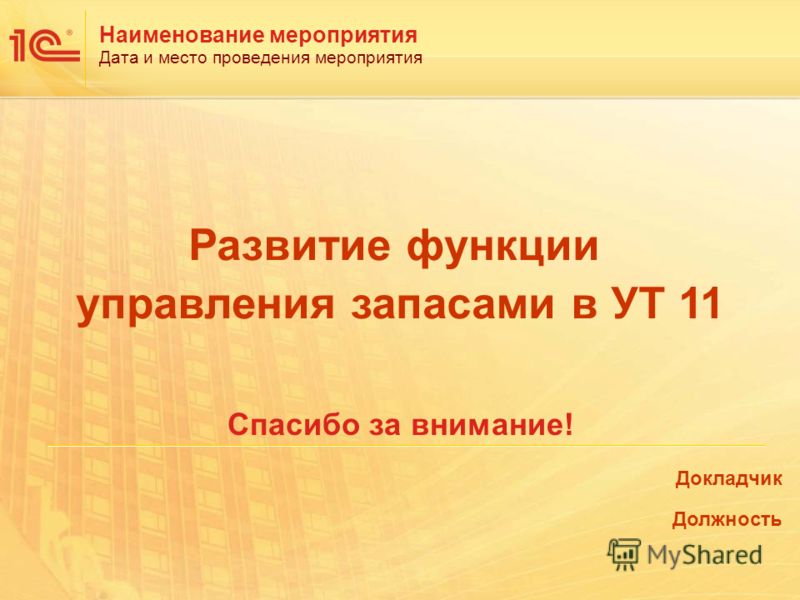 1С®

Наименование мероприятия
Дата и место проведения мероприятия

Развитие функции управления запасами в УТ 11

Спасибо за внимание!

Докладчик

Должность

MyShared